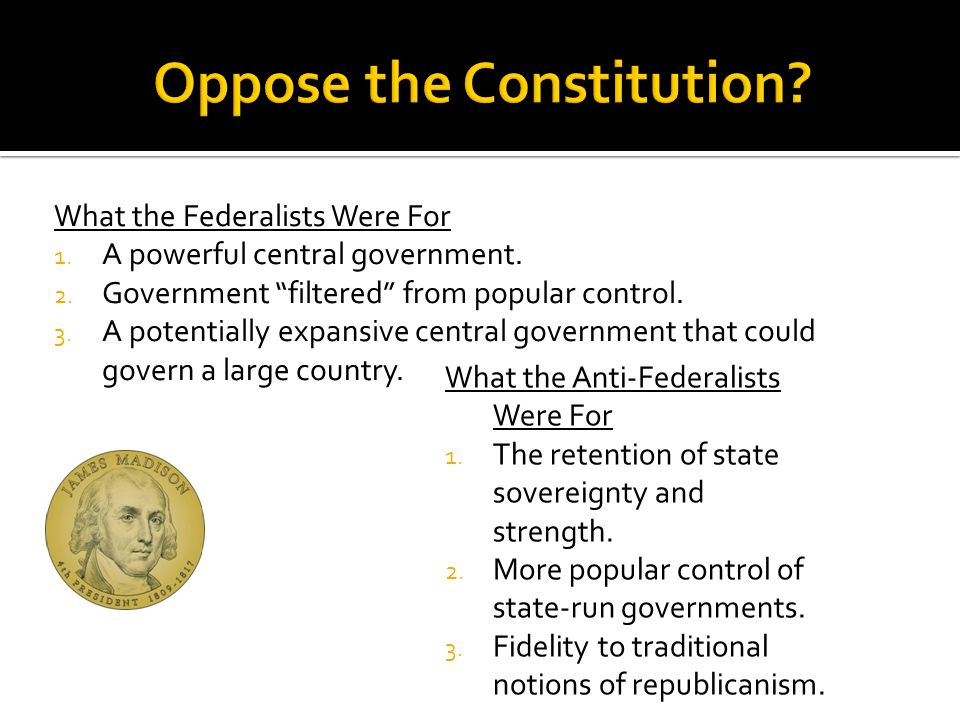 Oppose the Constitution?

What the Federalists Were For

1. A powerful central government.
2. Government “filtered” from popular control.
3. A potentially expansive central government that could govern a large country.

What the Anti-Federalists Were For

1. The retention of state sovereignty and strength.
2. More popular control of state-run governments.
3. Fidelity to traditional notions of republicanism.

JAMES MADISON
4th PRESIDENT 1809-1817